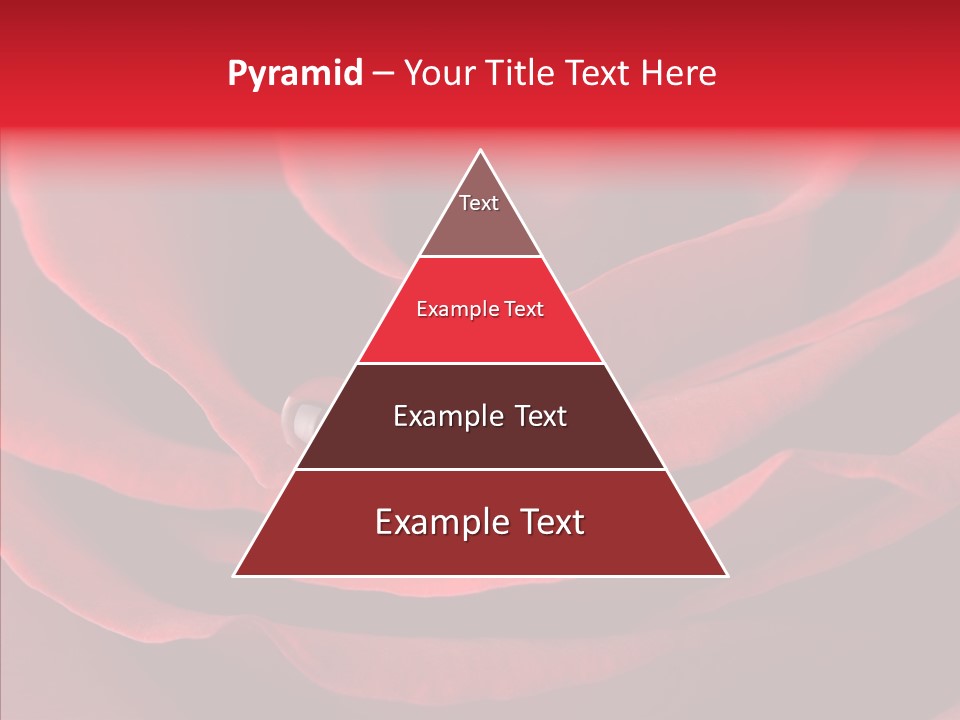 Pyramid – Your Title Text Here

Text

Example Text

Example Text

Example Text